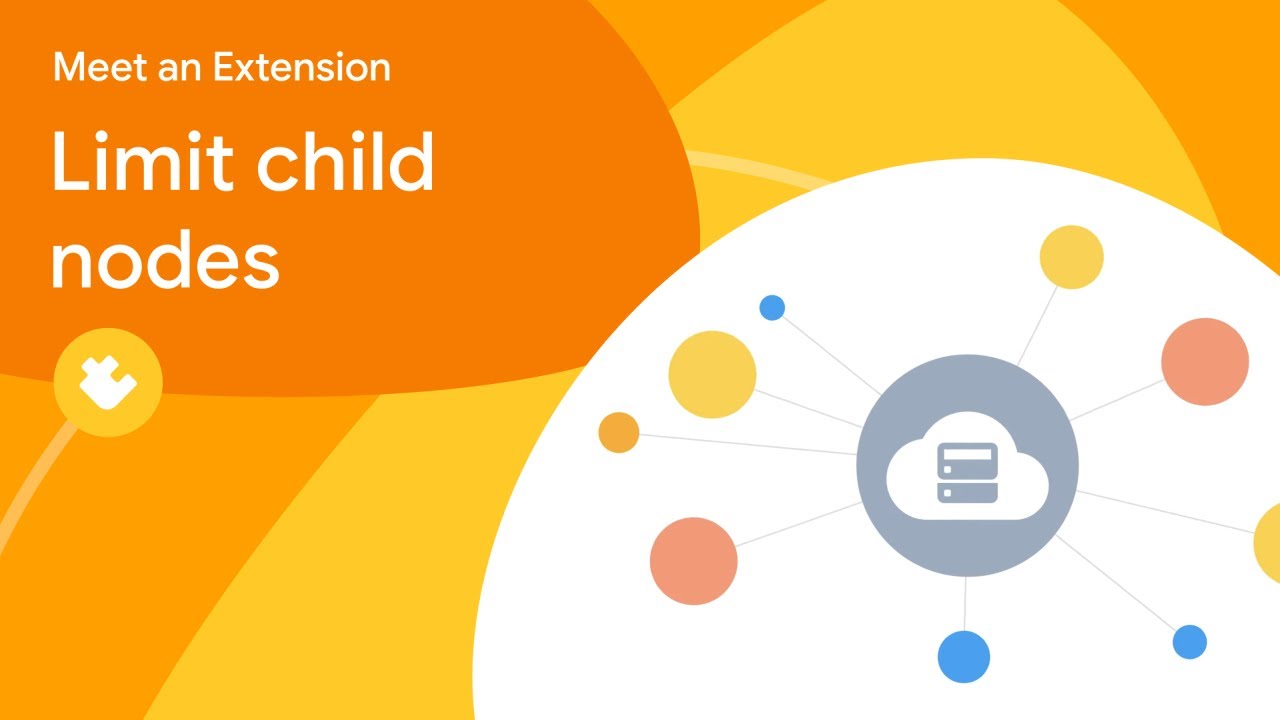 Meet an Extension

Limit child nodes